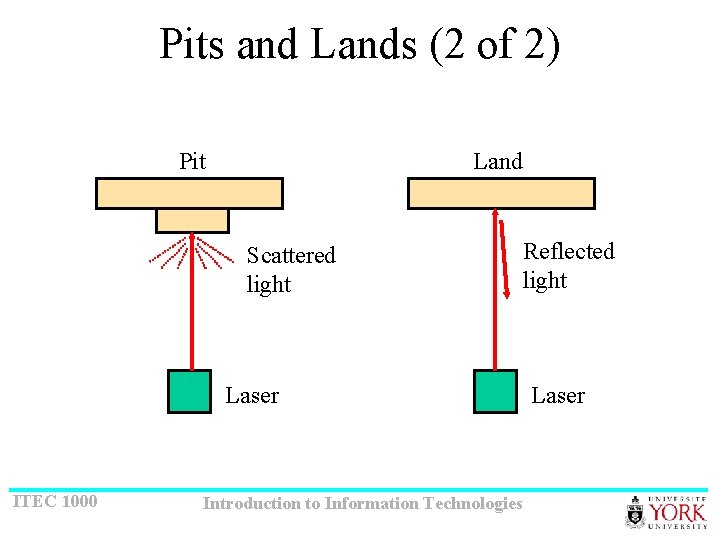 Pits and Lands (2 of 2)

Pit

Scattered light

Laser

Land

Reflected light

Laser

ITEC 1000

Introduction to Information Technologies

UNIVERSITÉ YORK UNIVERSITY